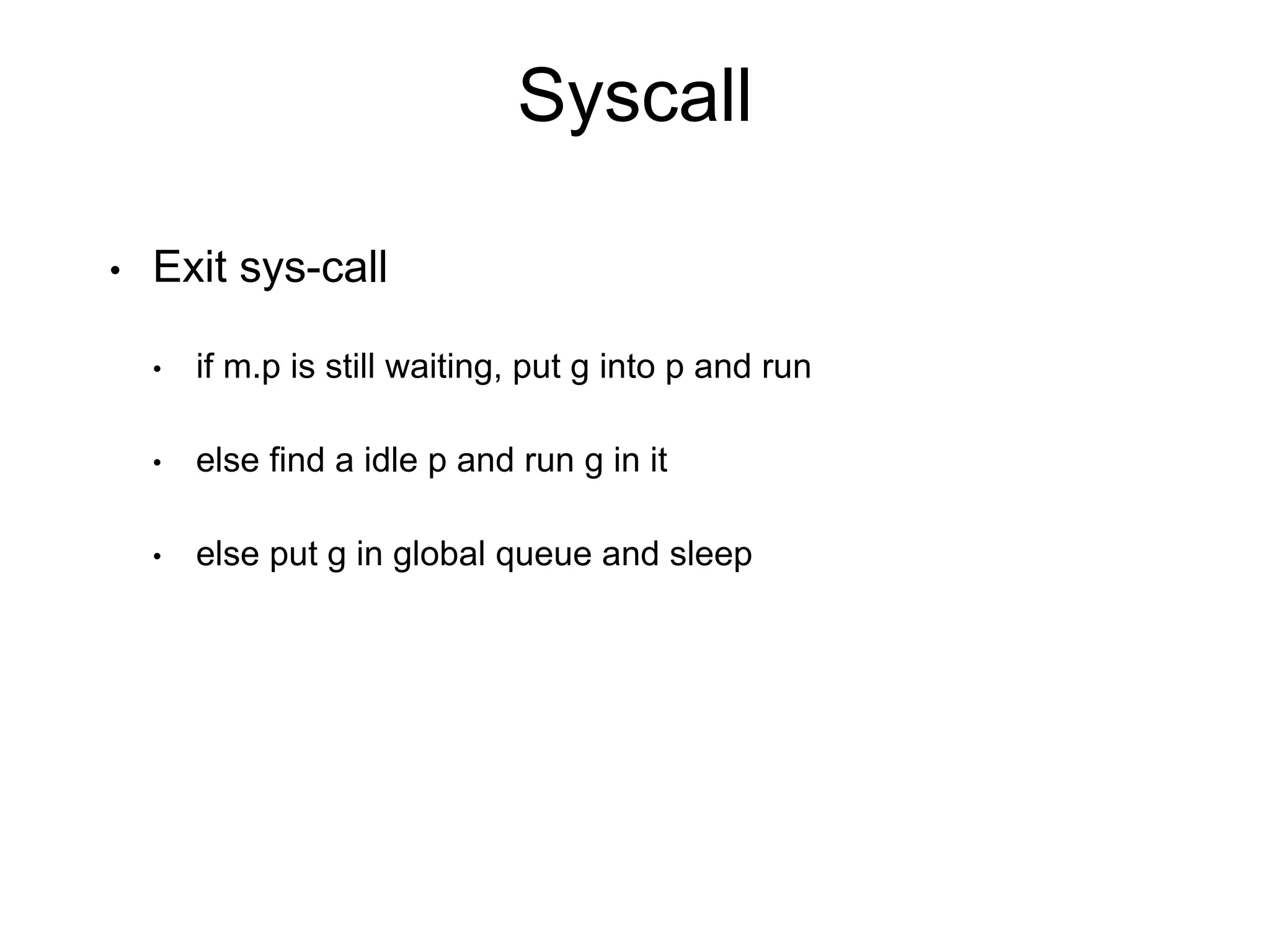 Syscall

• Exit sys-call

• if m.p is still waiting, put g into p and run

• else find a idle p and run g in it

• else put g in global queue and sleep